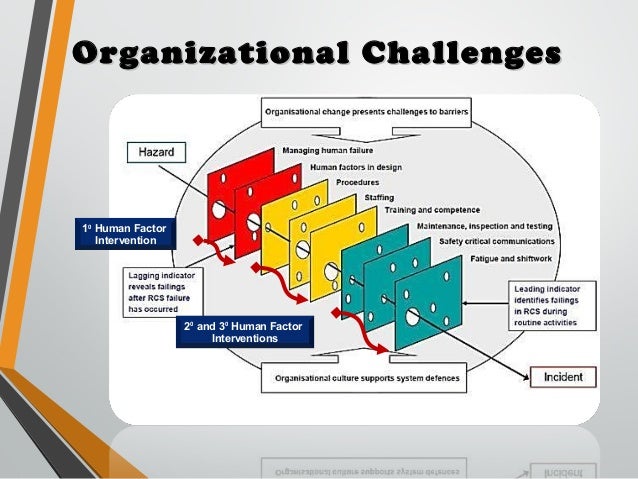 Organizational Challenges

Organisational change presents challenges to barriers

Hazard

Managing human failure

Human factors in design

Procedures

Staffing

Training and competence

Maintenance, inspection and testing

Safety critical communications

Fatigue and shiftwork

1º Human Factor Intervention

Lagging indicator reveals failings after RCS failure has occurred

2º and 3º Human Factor Interventions

Leading indicator identifies failings in RCS during routine activities

Organisational culture supports system defences

Incident